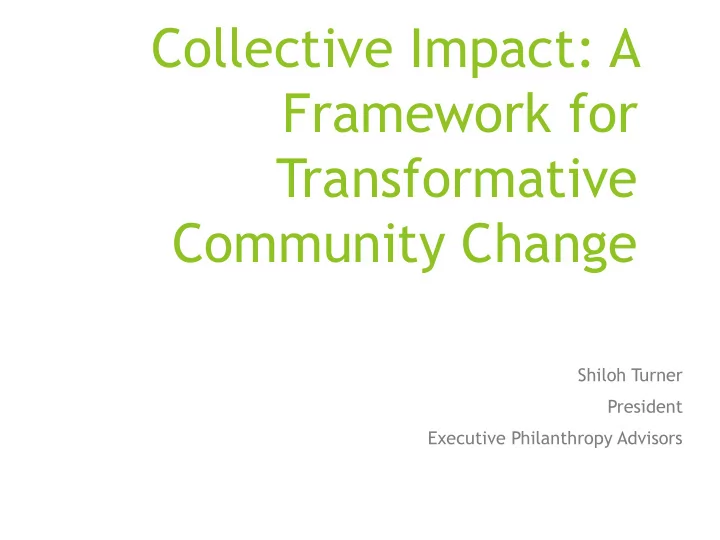 Collective Impact: A Framework for Transformative Community Change

Shiloh Turner
President
Executive Philanthropy Advisors